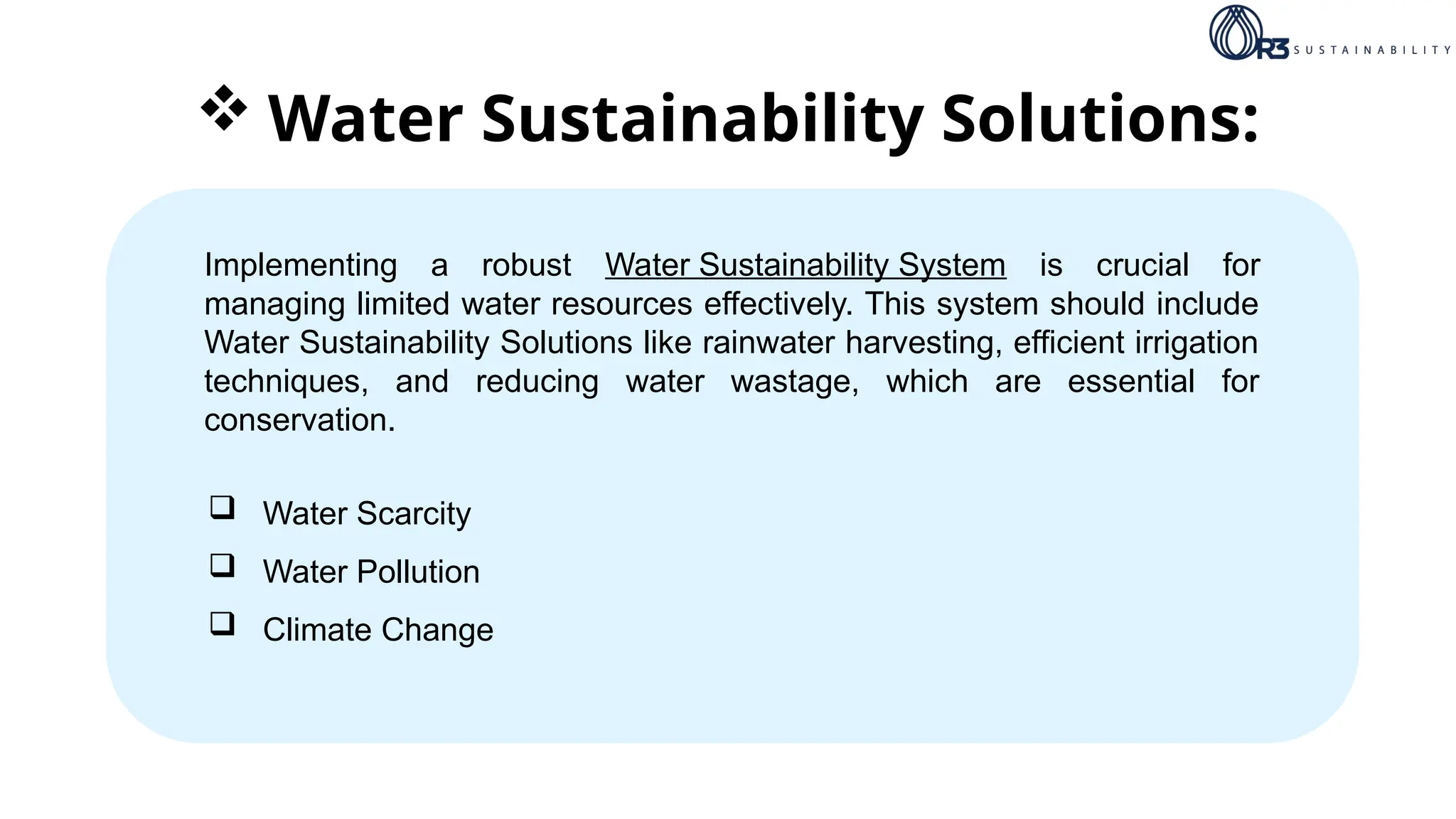 R3 SUSTAINABILITY

❖ Water Sustainability Solutions:

Implementing a robust Water Sustainability System is crucial for managing limited water resources effectively. This system should include Water Sustainability Solutions like rainwater harvesting, efficient irrigation techniques, and reducing water wastage, which are essential for conservation.

❑ Water Scarcity
❑ Water Pollution
❑ Climate Change